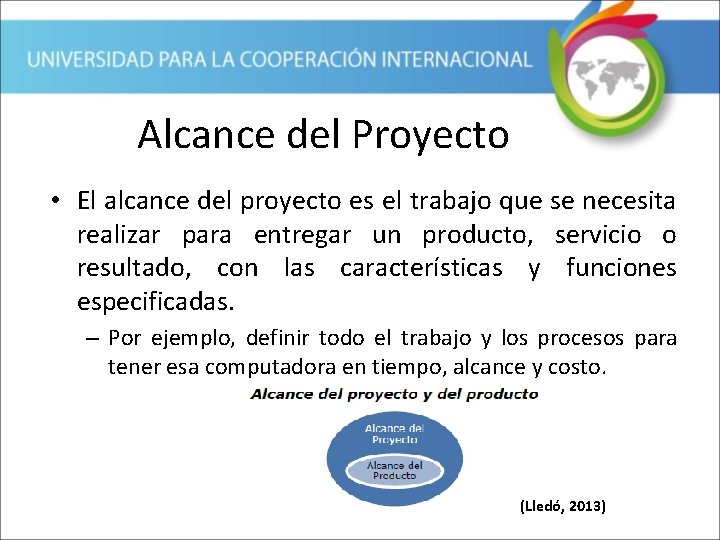 UNIVERSIDAD PARA LA COOPERACIÓN INTERNACIONAL

Alcance del Proyecto

• El alcance del proyecto es el trabajo que se necesita realizar para entregar un producto, servicio o resultado, con las características y funciones especificadas.

– Por ejemplo, definir todo el trabajo y los procesos para tener esa computadora en tiempo, alcance y costo.

Alcance del proyecto y del producto

Alcance del Proyecto

Alcance del Producto

(Lledó, 2013)